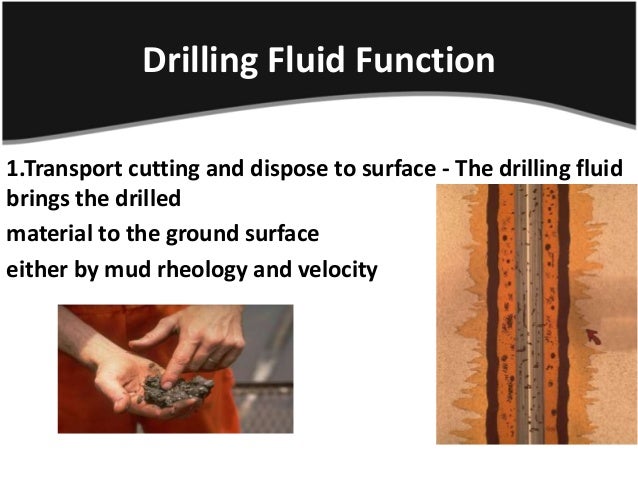 Drilling Fluid Function

1.Transport cutting and dispose to surface - The drilling fluid brings the drilled

material to the ground surface

either by mud rheology and velocity